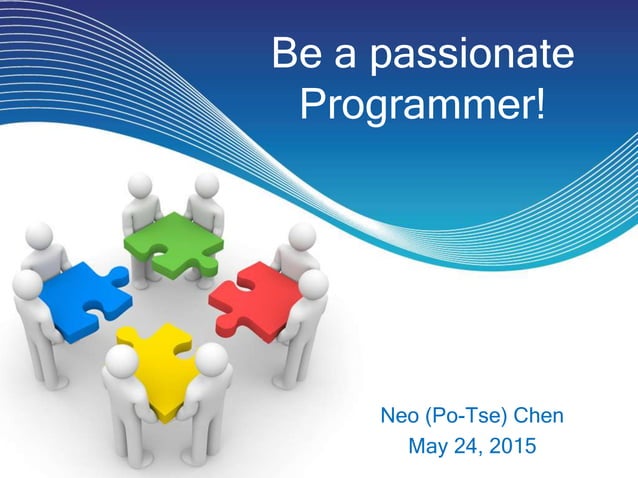 Be a passionate Programmer!

Neo (Po-Tse) Chen
May 24, 2015